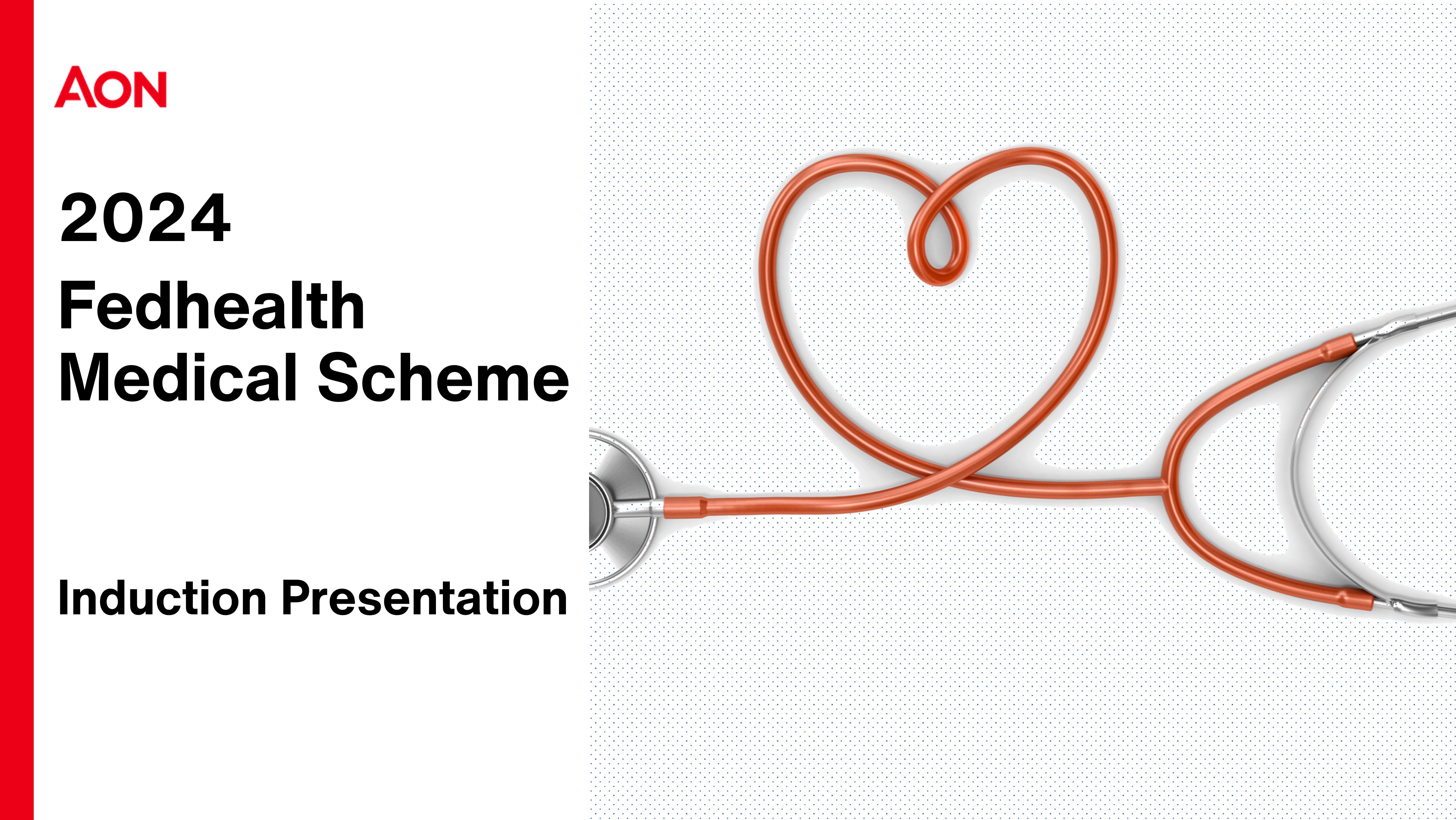 AON

2024

Fedhealth Medical Scheme

Induction Presentation